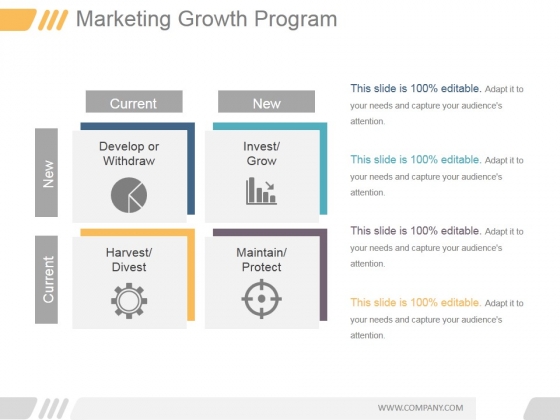 Marketing Growth Program

Current

New

New

Current

Develop or Withdraw

Invest/ Grow

Harvest/ Divest

Maintain/ Protect

This slide is 100% editable. Adapt it to your needs and capture your audience's attention.

This slide is 100% editable. Adapt it to your needs and capture your audience's attention.

This slide is 100% editable. Adapt it to your needs and capture your audience's attention.

This slide is 100% editable. Adapt it to your needs and capture your audience's attention.

WWW.COMPANY.COM